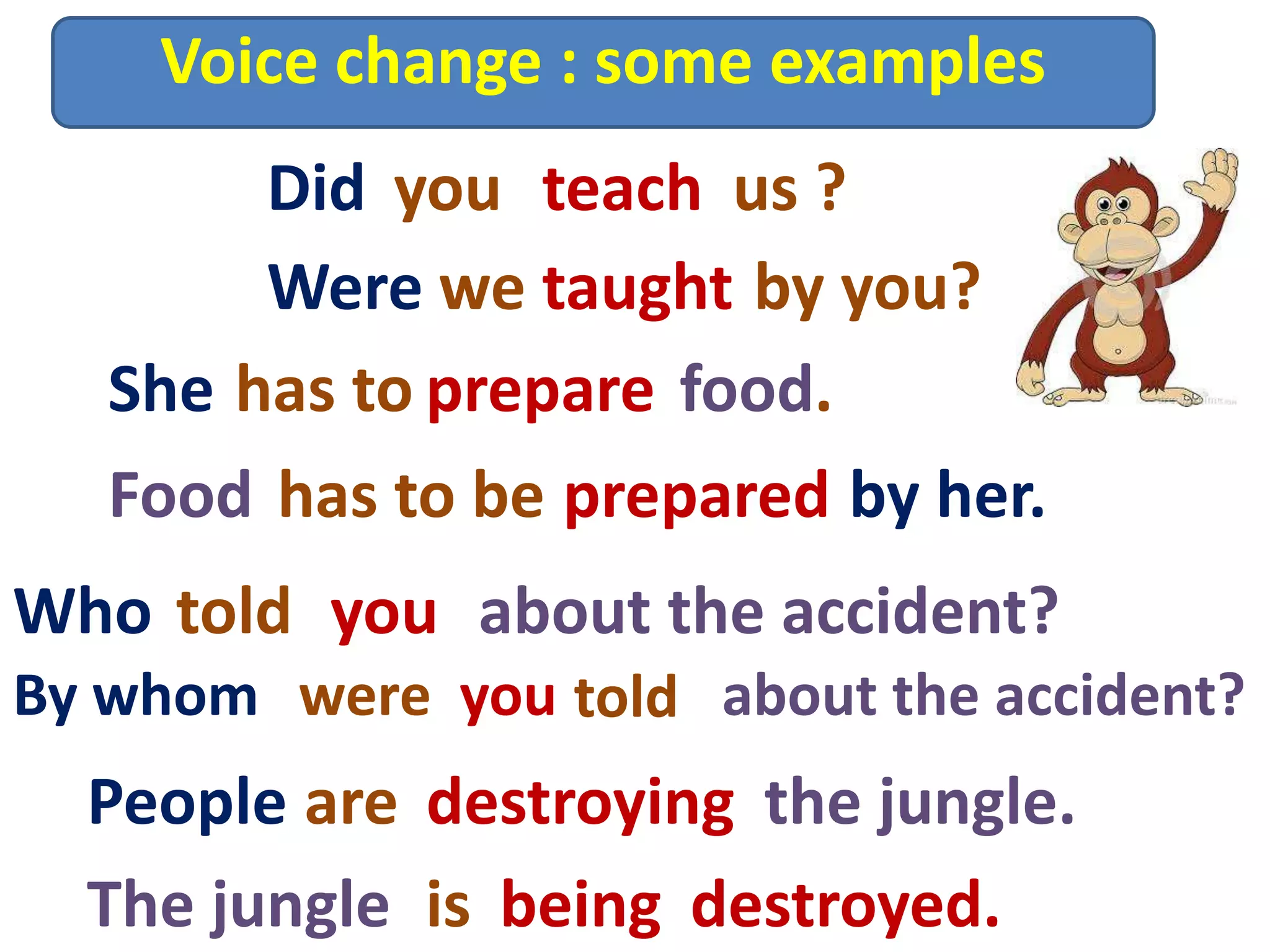 Voice change : some examples

Did you teach us ?

Were we taught by you?

She has to prepare food.

Food has to be prepared by her.

Who told you about the accident?

By whom were you told about the accident?

People are destroying the jungle.

The jungle is being destroyed.